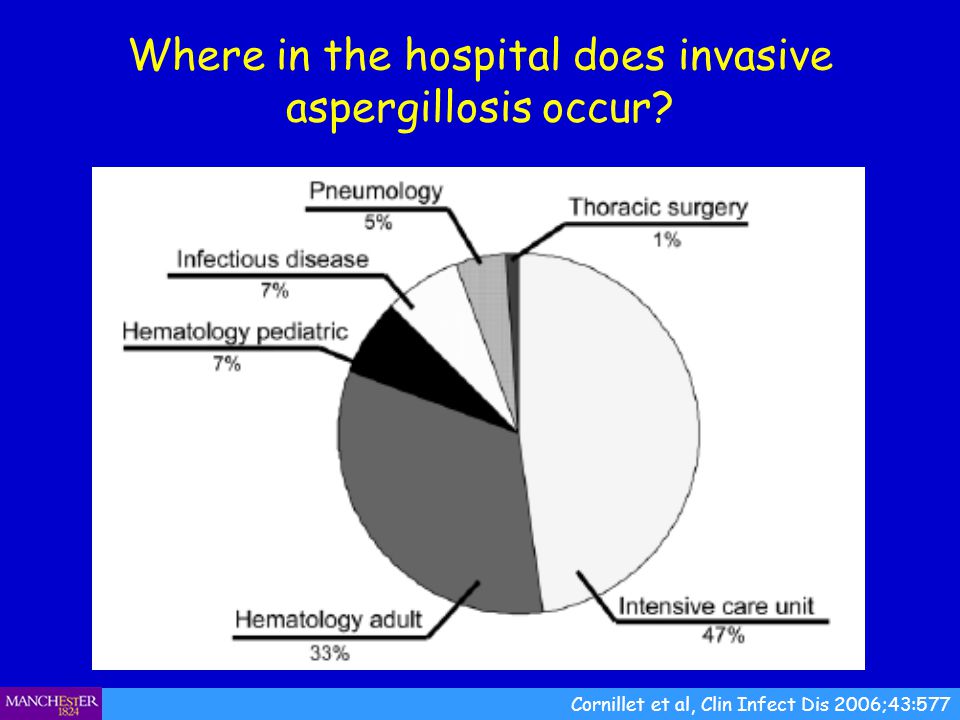 Where in the hospital does invasive aspergillosis occur?

Pneumology
5%

Thoracic surgery
1%

Infectious disease
7%

Hematology pediatric
7%

Hematology adult
33%

Intensive care unit
47%

MANCHESTER
1824

Cornillet et al, Clin Infect Dis 2006;43:577